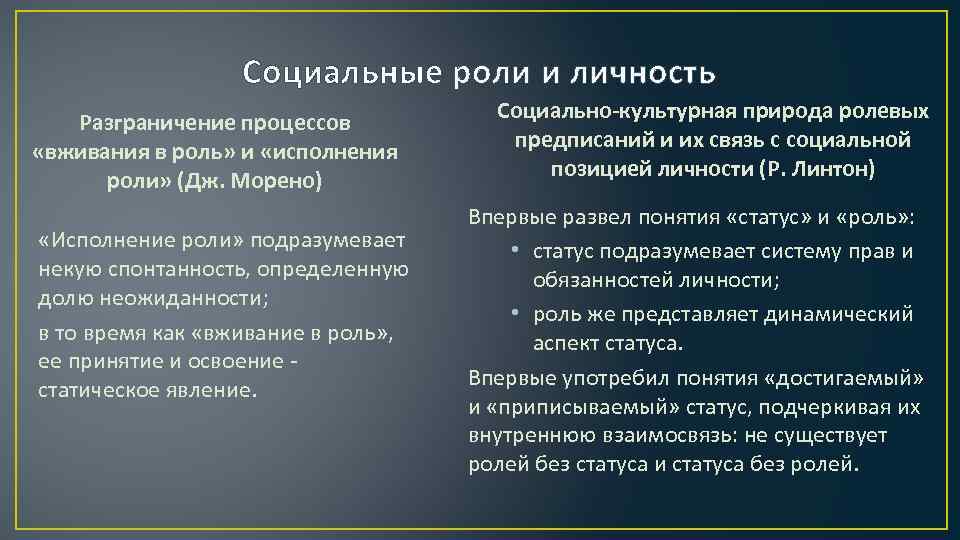 Социальные роли и личность

Разграничение процессов «вживания в роль» и «исполнения роли» (Дж. Морено)

«Исполнение роли» подразумевает некую спонтанность, определенную долю неожиданности;

в то время как «вживание в роль», ее принятие и освоение - статическое явление.

Социально-культурная природа ролевых предписаний и их связь с социальной позицией личности (Р. Линтон)

Впервые развел понятия «статус» и «роль»:

• статус подразумевает систему прав и обязанностей личности;

• роль же представляет динамический аспект статуса.

Впервые употребил понятия «достигаемый» и «приписываемый» статус, подчеркивая их внутреннюю взаимосвязь: не существует ролей без статуса и статуса без ролей.